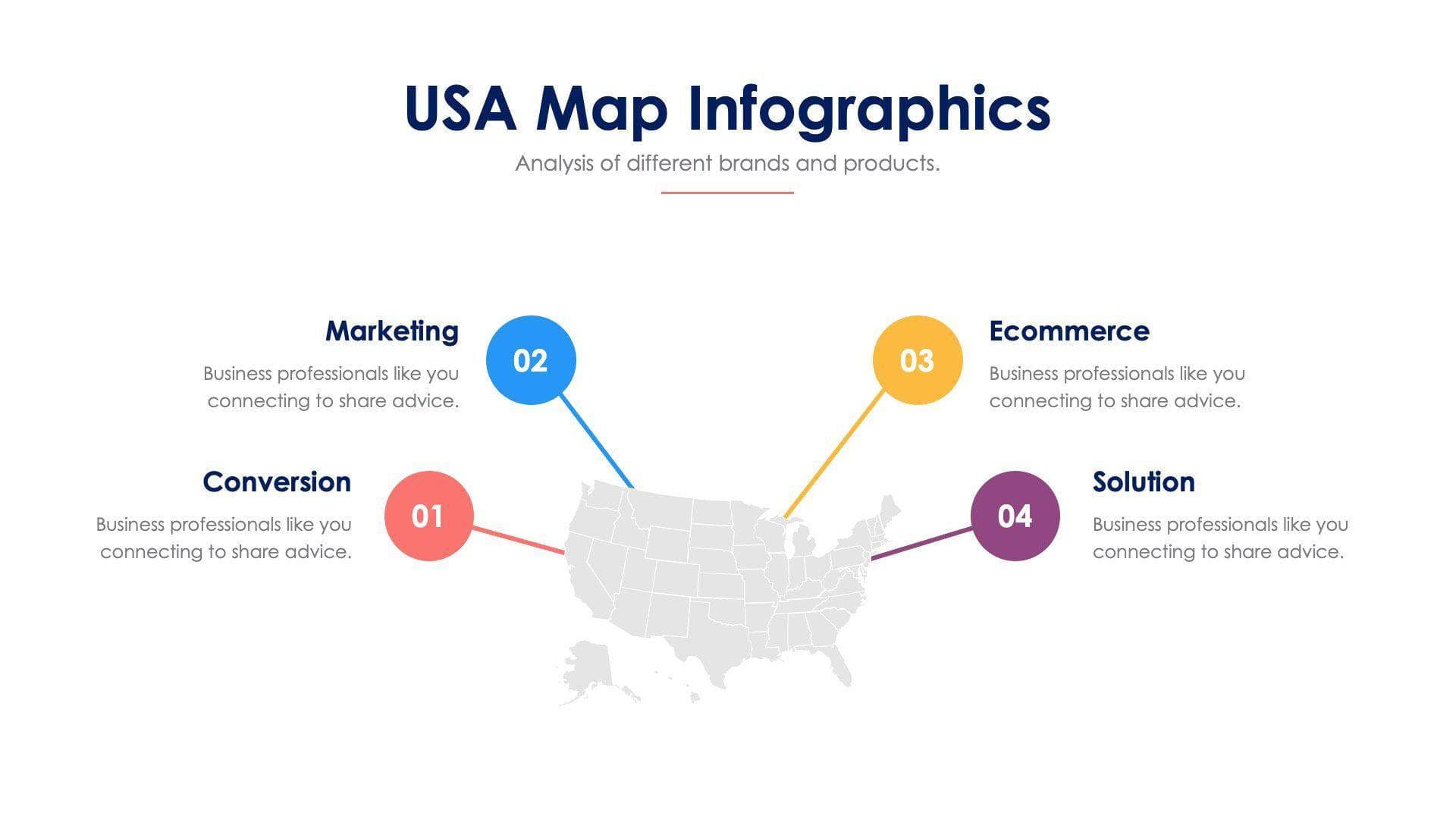 USA Map Infographics

Analysis of different brands and products.

Marketing

Business professionals like you connecting to share advice.

02

03

Ecommerce

Business professionals like you connecting to share advice.

Conversion

Business professionals like you connecting to share advice.

01

04

Solution

Business professionals like you connecting to share advice.